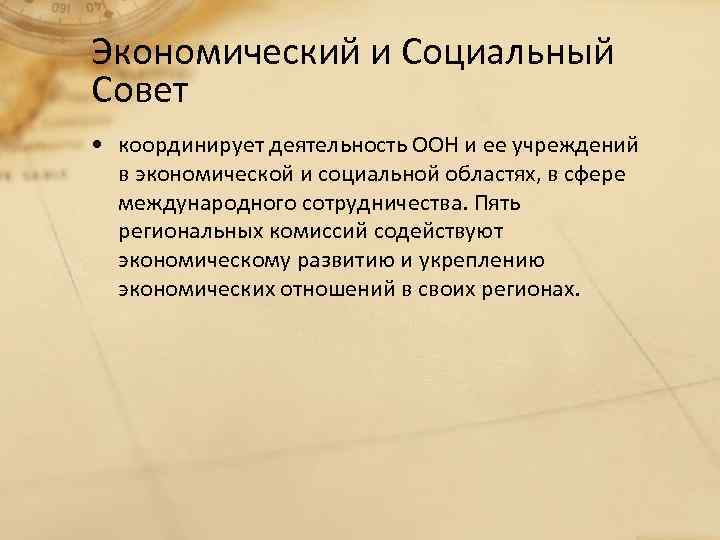 Экономический и Социальный Совет

• координирует деятельность ООН и ее учреждений в экономической и социальной областях, в сфере международного сотрудничества. Пять региональных комиссий содействуют экономическому развитию и укреплению экономических отношений в своих регионах.